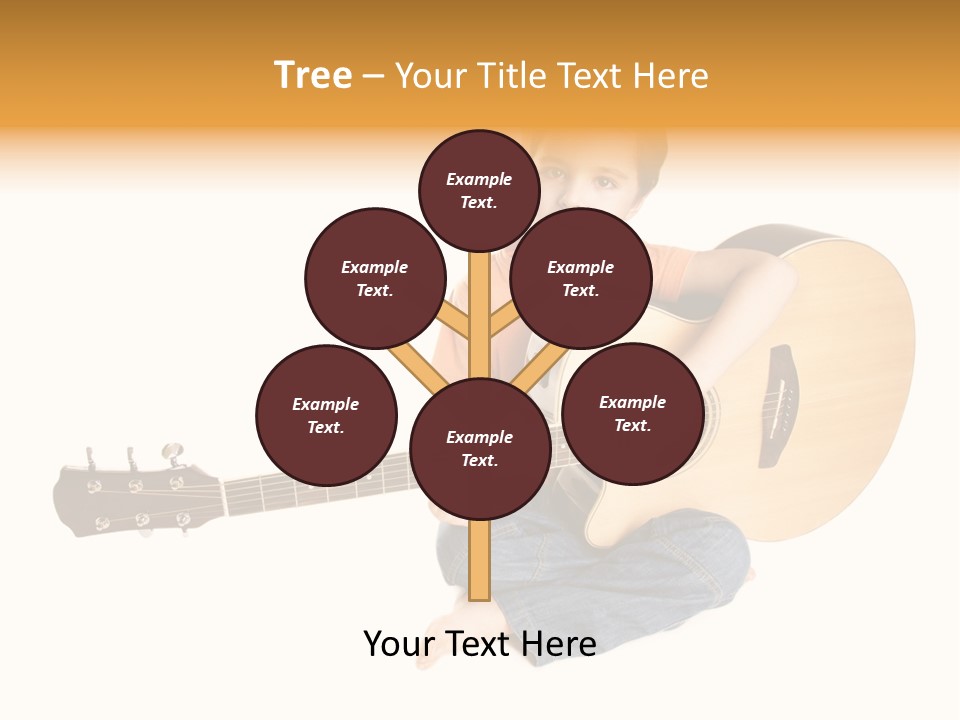 Tree – Your Title Text Here

Example Text.

Example Text.

Example Text.

Example Text.

Example Text.

Example Text.

Your Text Here